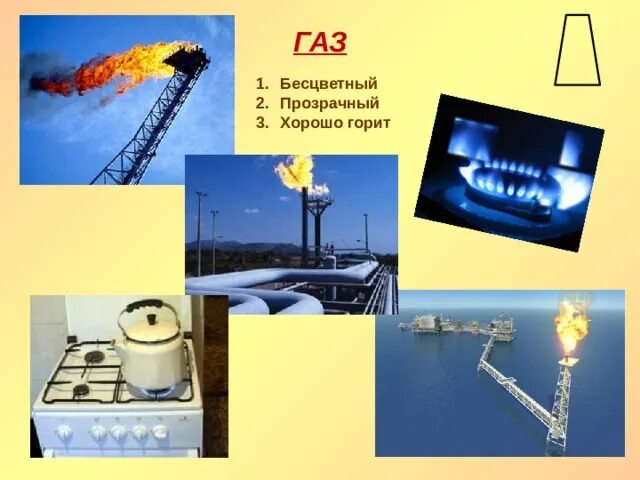 ГАЗ

1. Бесцветный
2. Прозрачный
3. Хорошо горит